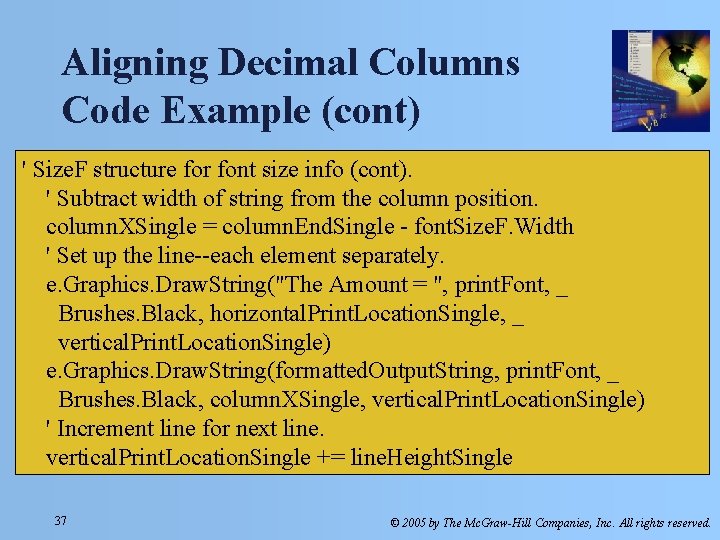 Aligning Decimal Columns Code Example (cont)

' SizeF structure for font size info (cont).
' Subtract width of string from the column position.
columnXSingle = columnEndSingle - fontSizeF.Width
' Set up the line--each element separately.
e.Graphics.DrawString("The Amount = ", printFont, _
Brushes.Black, horizontalPrintLocationSingle, _
verticalPrintLocationSingle)
e.Graphics.DrawString(formattedOutputString, printFont, _
Brushes.Black, columnXSingle, verticalPrintLocationSingle)
' Increment line for next line.
verticalPrintLocationSingle += lineHeightSingle

37

© 2005 by The McGraw-Hill Companies, Inc. All rights reserved.